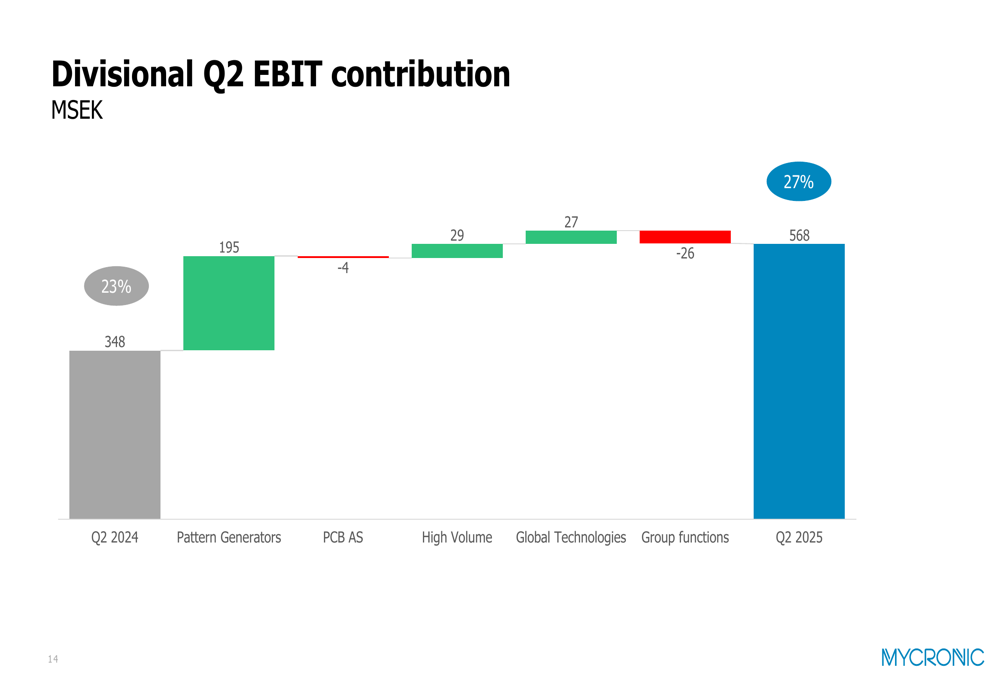 Divisional Q2 EBIT contribution
MSEK

27%

23%

348

195

-4

29

27

-26

568

Q2 2024

Pattern Generators

PCB AS

High Volume

Global Technologies

Group functions

Q2 2025

14

MYCRONIC